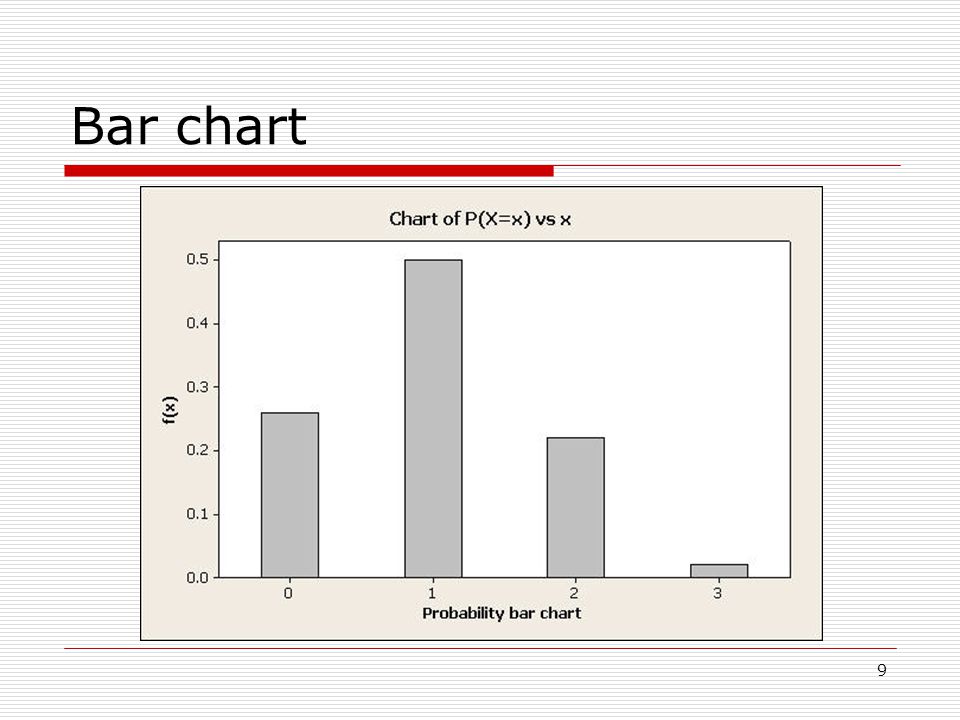 Bar chart

Chart of P(X=x) vs x

f(x)

0.5
0.4
0.3
0.2
0.1
0.0

0
1
2
3

Probability bar chart

9